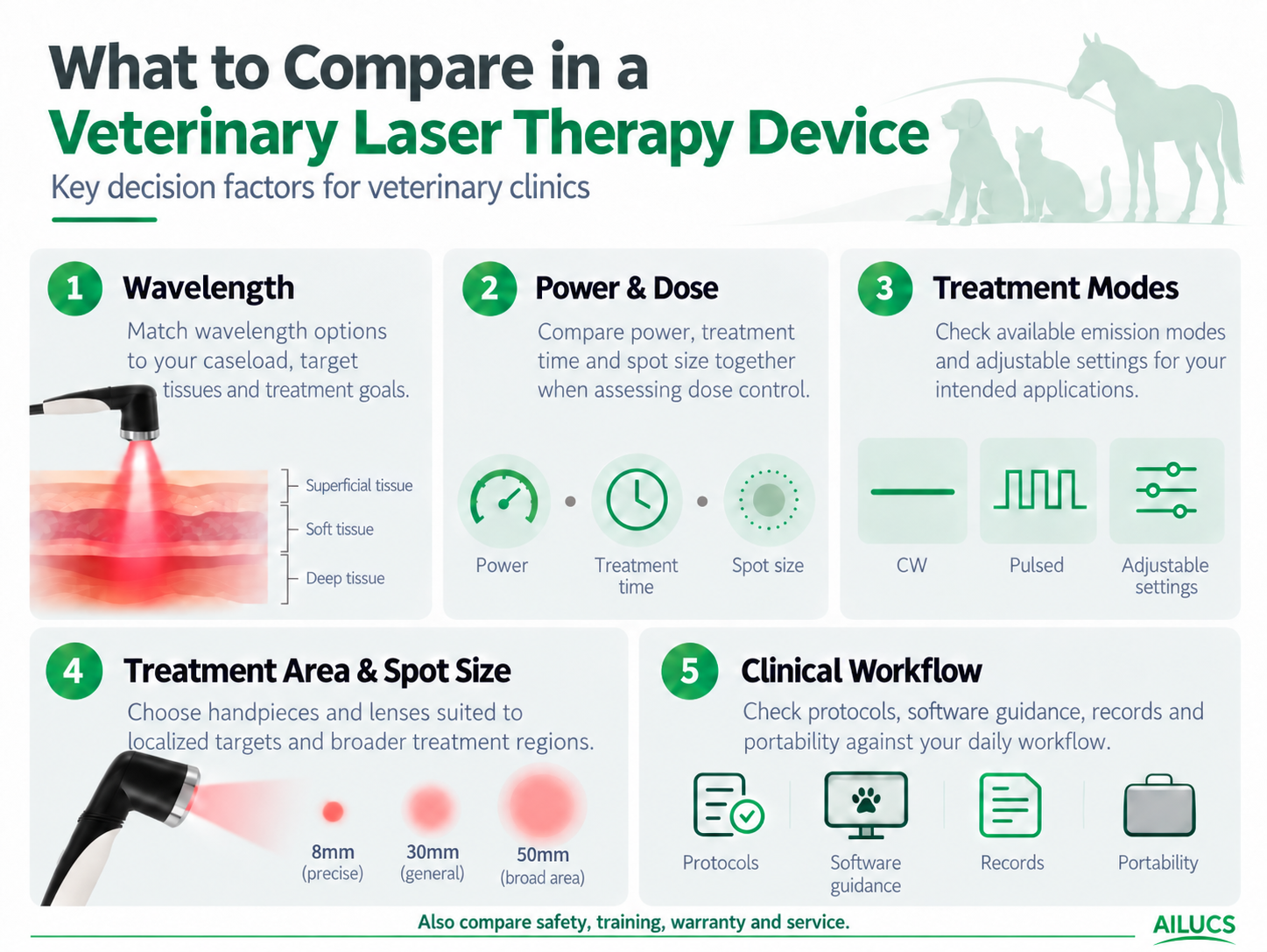 What to Compare in a
Veterinary Laser Therapy Device

Key decision factors for veterinary clinics

1 Wavelength

Match wavelength options to your caseload, target tissues and treatment goals.

Superficial tissue
Soft tissue
Deep tissue

2 Power & Dose

Compare power, treatment time and spot size together when assessing dose control.

Power
Treatment time
Spot size

3 Treatment Modes

Check available emission modes and adjustable settings for your intended applications.

CW
Pulsed
Adjustable settings

4 Treatment Area & Spot Size

Choose handpieces and lenses suited to localized targets and broader treatment regions.

8mm (precise)
30mm (general)
50mm (broad area)

5 Clinical Workflow

Check protocols, software guidance, records and portability against your daily workflow.

Protocols
Software guidance
Records
Portability

Also compare safety, training, warranty and service.

AILUCS